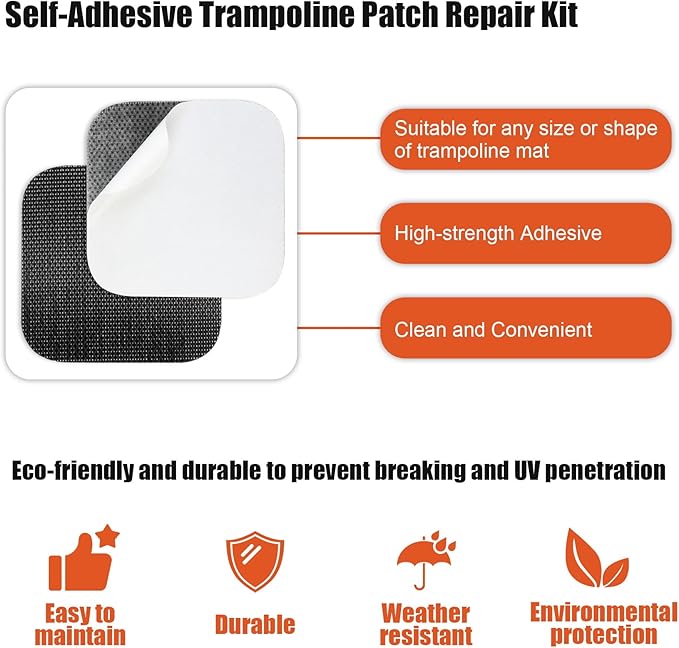 Self-Adhesive Trampoline Patch Repair Kit

Suitable for any size or shape of trampoline mat

High-strength Adhesive

Clean and Convenient

Eco-friendly and durable to prevent breaking and UV penetration

Easy to maintain

Durable

Weather resistant

Environmental protection